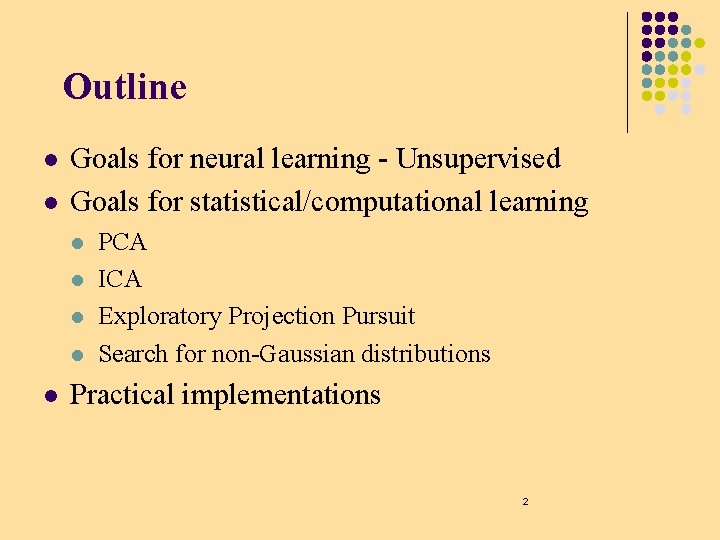 Outline

- Goals for neural learning - Unsupervised
- Goals for statistical/computational learning
  - PCA
  - ICA
  - Exploratory Projection Pursuit
  - Search for non-Gaussian distributions
- Practical implementations

2